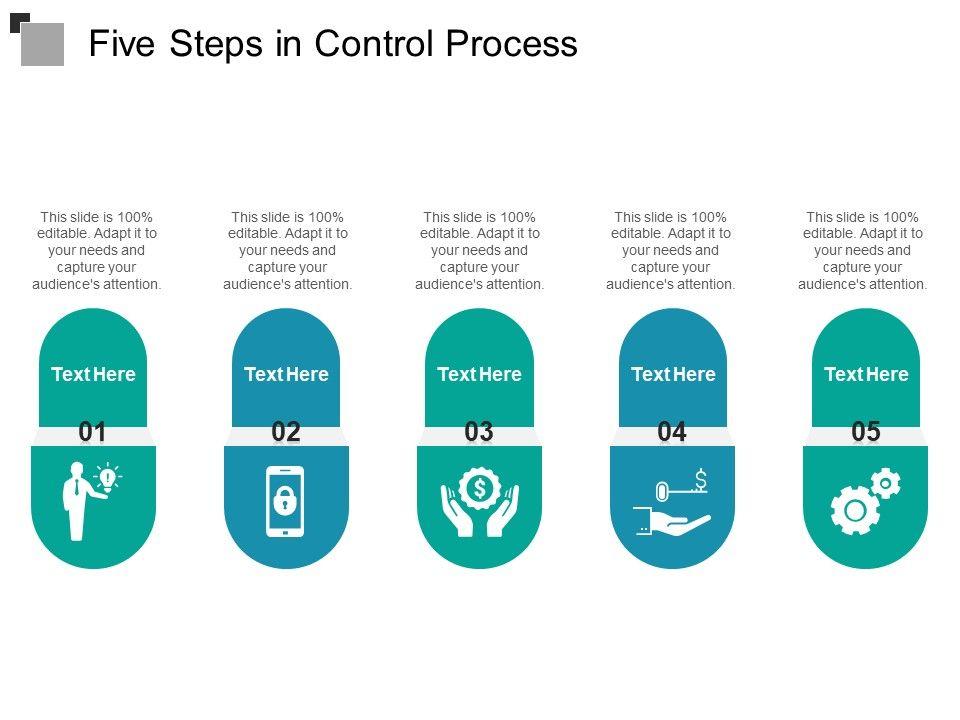 Five Steps in Control Process

This slide is 100% editable. Adapt it to your needs and capture your audience's attention.

Text Here

01

This slide is 100% editable. Adapt it to your needs and capture your audience's attention.

Text Here

02

This slide is 100% editable. Adapt it to your needs and capture your audience's attention.

Text Here

03

This slide is 100% editable. Adapt it to your needs and capture your audience's attention.

Text Here

04

This slide is 100% editable. Adapt it to your needs and capture your audience's attention.

Text Here

05